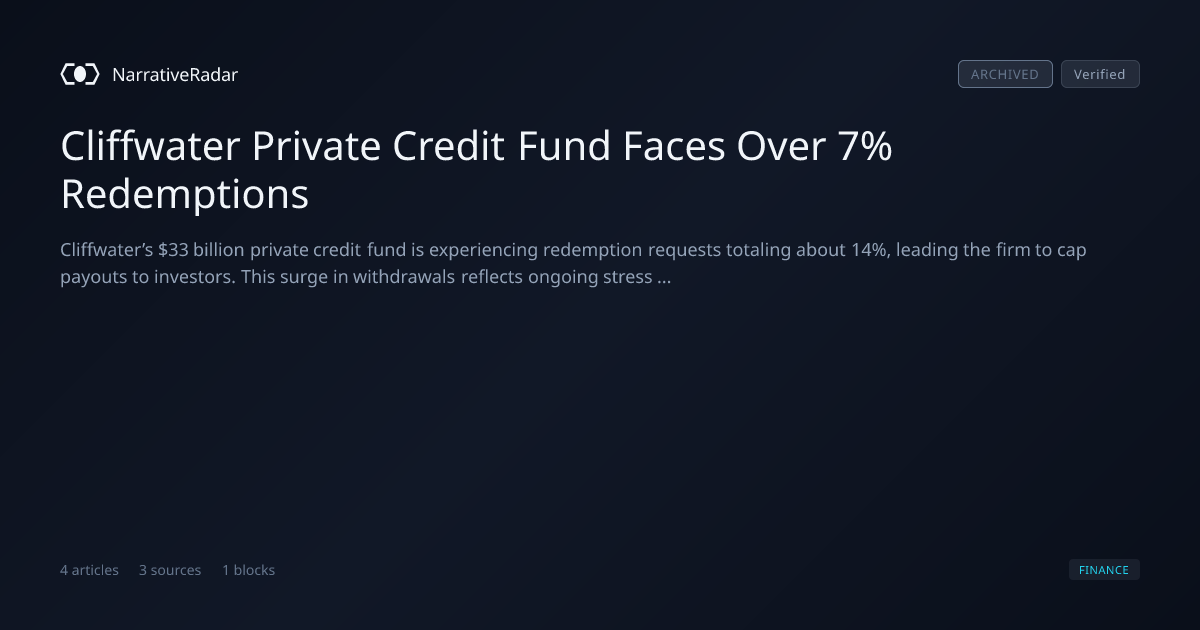 NarrativeRadar

ARCHIVED Verified

Cliffwater Private Credit Fund Faces Over 7% Redemptions

Cliffwater's $33 billion private credit fund is experiencing redemption requests totaling about 14%, leading the firm to cap payouts to investors. This surge in withdrawals reflects ongoing stress ...

4 articles 3 sources 1 blocks

FINANCE